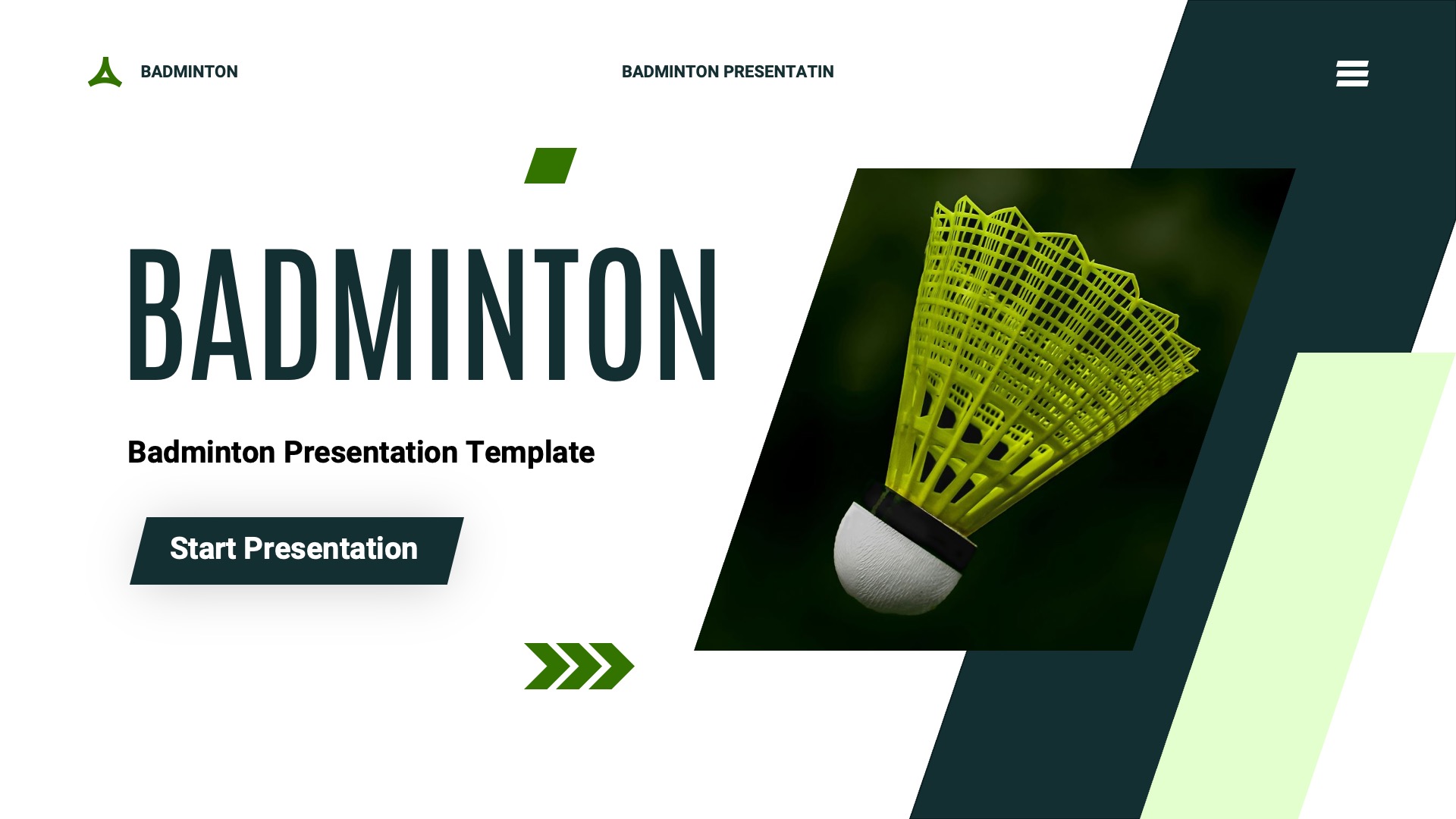 BADMINTON

BADMINTON PRESENTATIN

BADMINTON

Badminton Presentation Template

Start Presentation